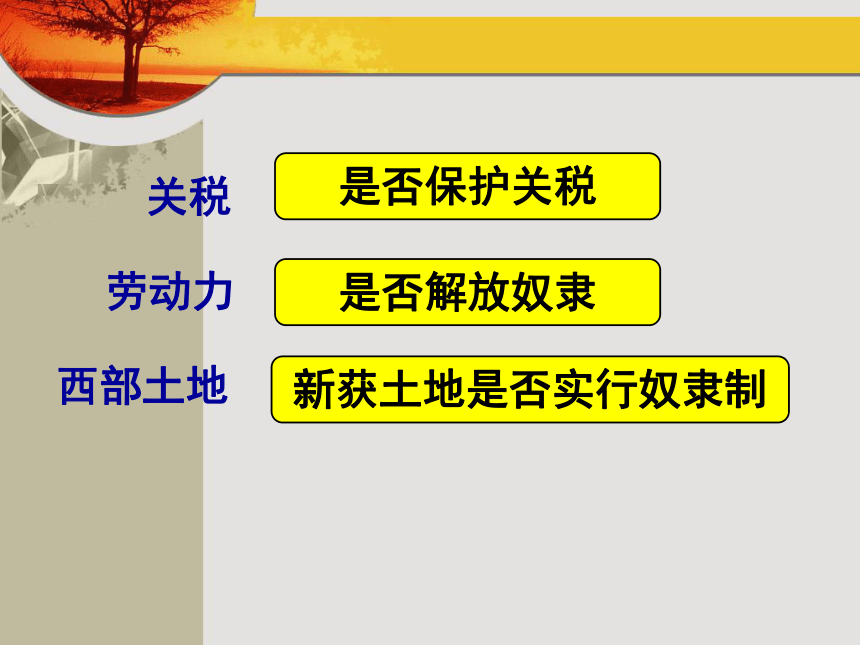 关税
是否保护关税

劳动力
是否解放奴隶

西部土地
新获土地是否实行奴隶制